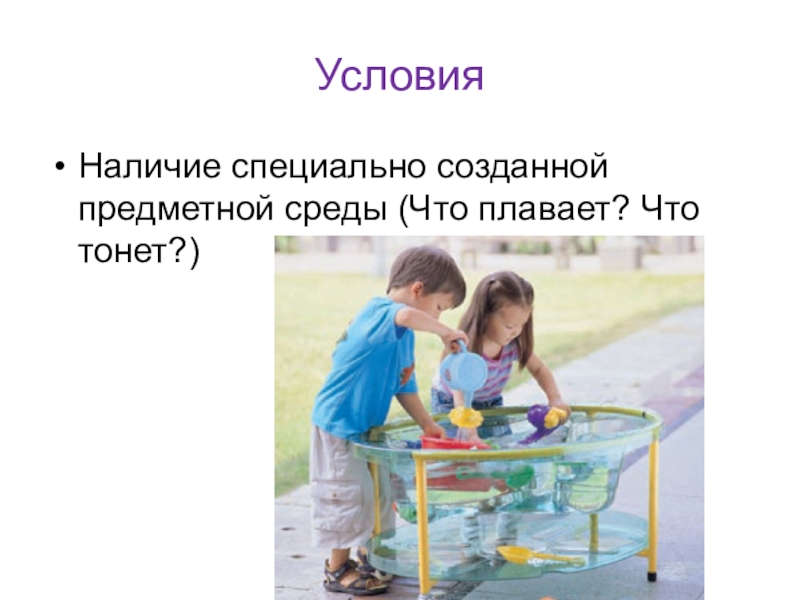 Условия

• Наличие специально созданной предметной среды (Что плавает? Что тонет?)